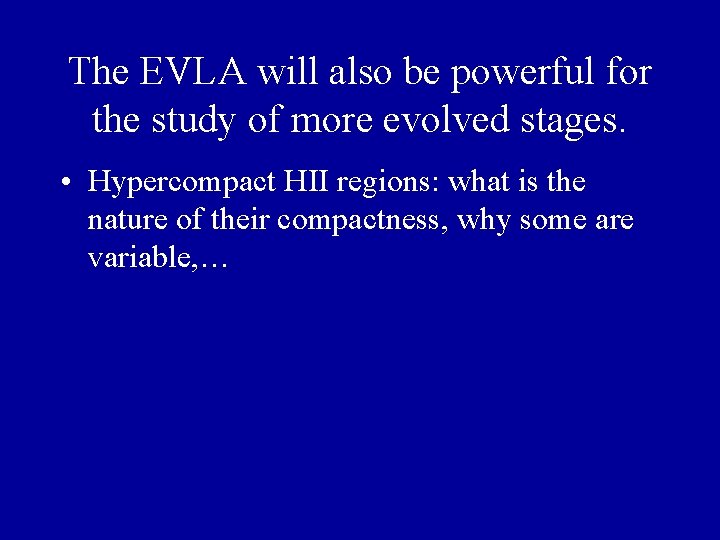 The EVLA will also be powerful for the study of more evolved stages.

• Hypercompact HII regions: what is the nature of their compactness, why some are variable,…